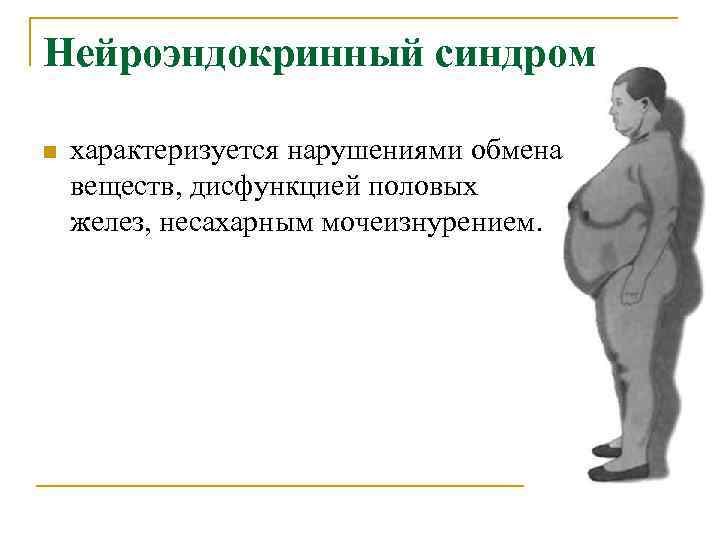 Нейроэндокринный синдром

характеризуется нарушениями обмена веществ, дисфункцией половых желез, несахарным мочеизнурением.